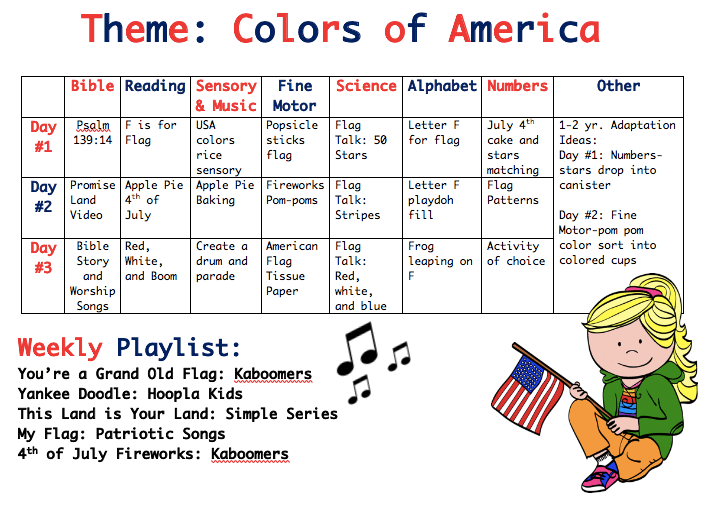 Theme: Colors of America

|  | Bible | Reading | Sensory & Music | Fine Motor | Science | Alphabet | Numbers | Other |
|---|---|---|---|---|---|---|---|---|
| Day #1 | Psalm 139:14 | F is for Flag | USA colors rice sensory | Popsicle sticks flag | Flag Talk: 50 Stars | Letter F for flag | July 4$^{th}$ cake and stars matching | 1-2 yr. Adaptation Ideas: Day #1: Numbers-stars drop into canister Day #2: Fine Motor-pom pom color sort into colored cups |
| Day #2 | Promise Land Video | Apple Pie 4$^{th}$ of July | Apple Pie Baking | Fireworks Pom-poms | Flag Talk: Stripes | Letter F playdoh fill | Flag Patterns | |
| Day #3 | Bible Story and Worship Songs | Red, White, and Boom | Create a drum and parade | American Flag Tissue Paper | Flag Talk: Red, white, and blue | Frog leaping on F | Activity of choice | |

Weekly Playlist:
You're a Grand Old Flag: Kaboomers
Yankee Doodle: Hoopla Kids
This Land is Your Land: Simple Series
My Flag: Patriotic Songs
4$^{th}$ of July Fireworks: Kaboomers